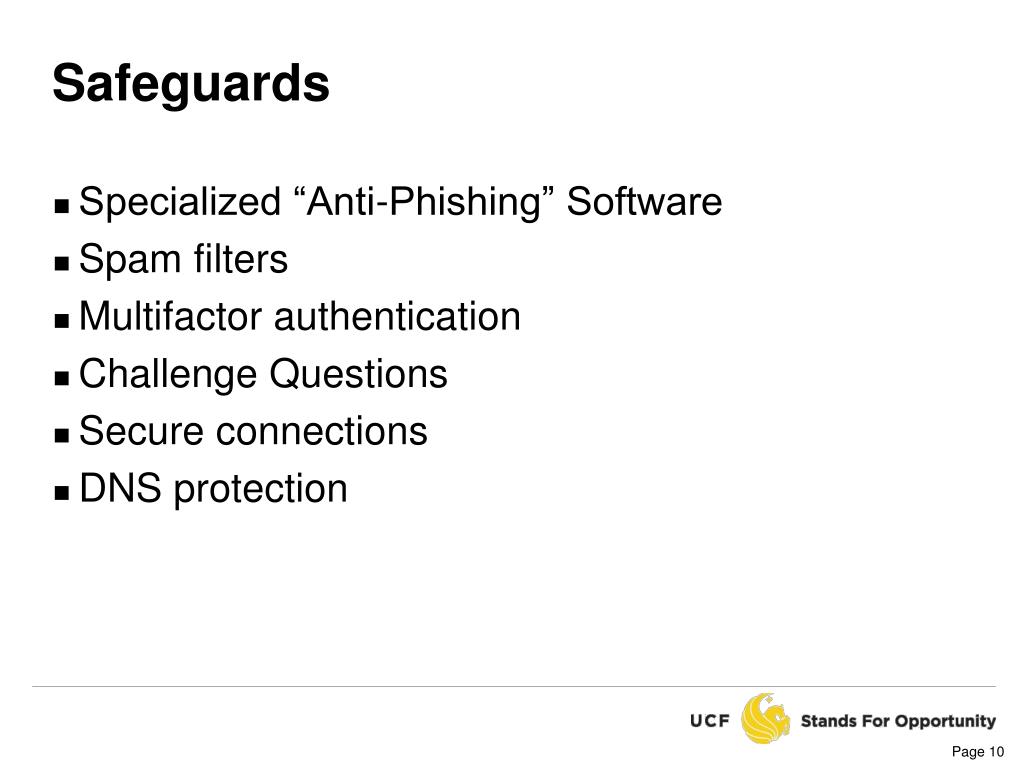 Safeguards

- Specialized “Anti-Phishing” Software
- Spam filters
- Multifactor authentication
- Challenge Questions
- Secure connections
- DNS protection

UCF Stands For Opportunity

Page 10